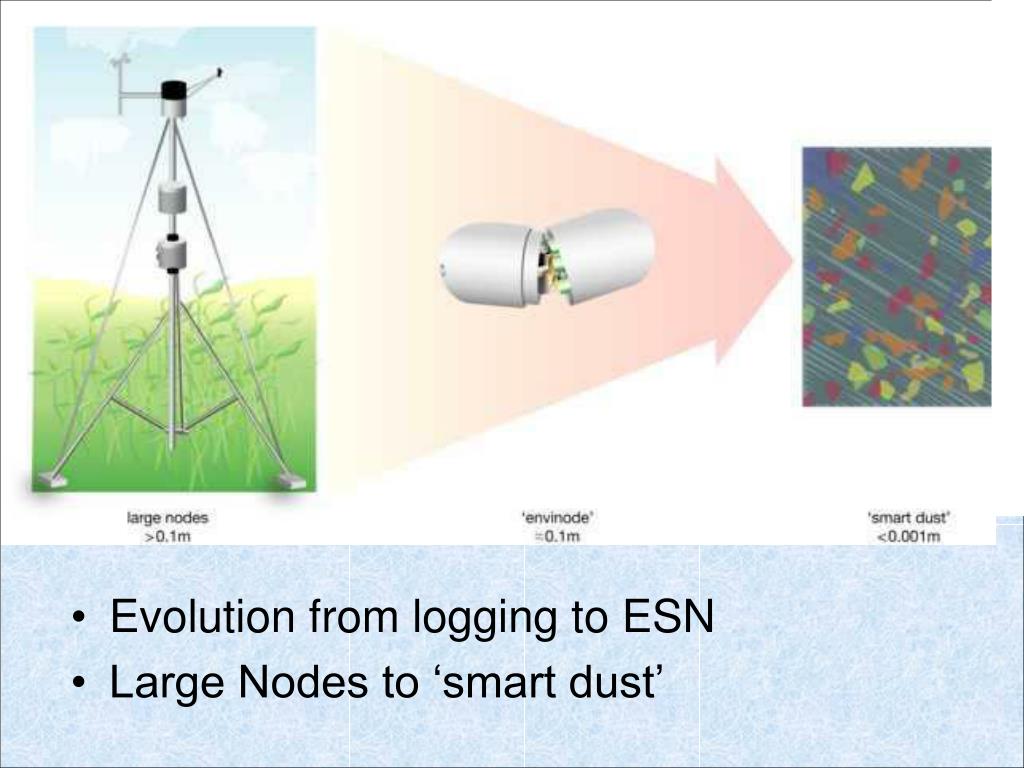 large nodes
>0.1m

'envinode'
≈0.1m

'smart dust'
<0.001m

• Evolution from logging to ESN
• Large Nodes to ‘smart dust’